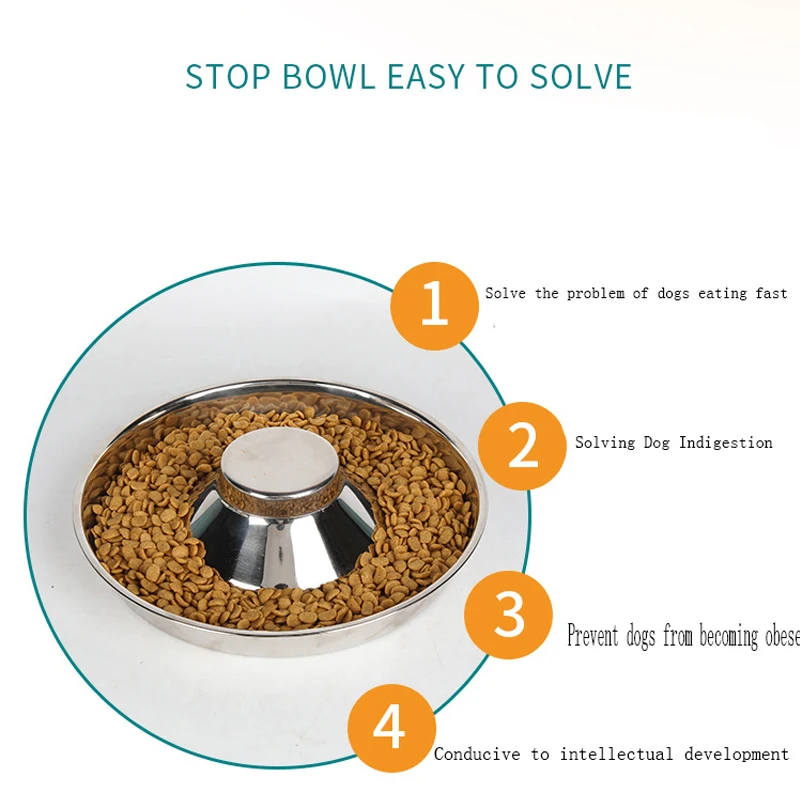 STOP BOWL EASY TO SOLVE

1 Solve the problem of dogs eating fast

2 Solving Dog Indigestion

3 Prevent dogs from becoming obese

4 Conducive to intellectual development